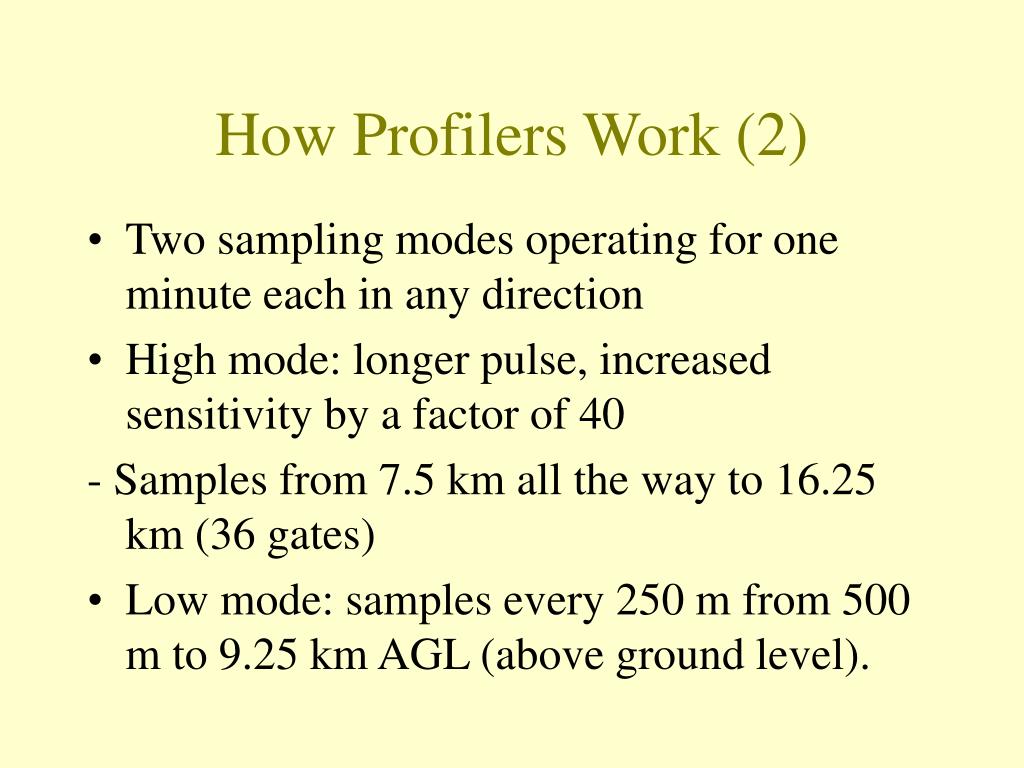 How Profilers Work (2)

• Two sampling modes operating for one minute each in any direction

• High mode: longer pulse, increased sensitivity by a factor of 40

- Samples from 7.5 km all the way to 16.25 km (36 gates)

• Low mode: samples every 250 m from 500 m to 9.25 km AGL (above ground level).